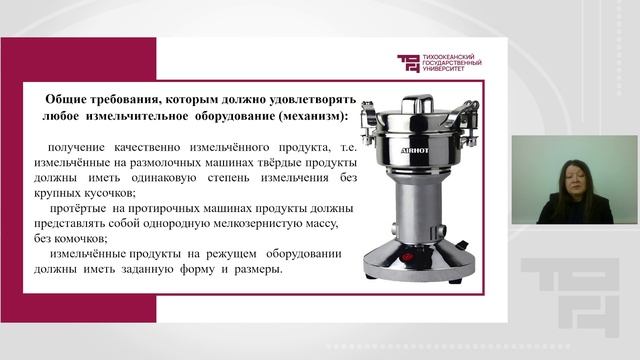 ТИХООКЕАНСКИЙ ГОСУДАРСТВЕННЫЙ УНИВЕРСИТЕТ

Общие требования, которым должно удовлетворять любое измельчительное оборудование (механизм):

получение качественно измельчённого продукта, т.е. измельчённые на размолочных машинах твёрдые продукты должны иметь одинаковую степень измельчения без крупных кусочков;

протёртые на протирочных машинах продукты должны представлять собой однородную мелкозернистую массу, без комочков;

измельчённые продукты на режущем оборудовании должны иметь заданную форму и размеры.

AIRHOT